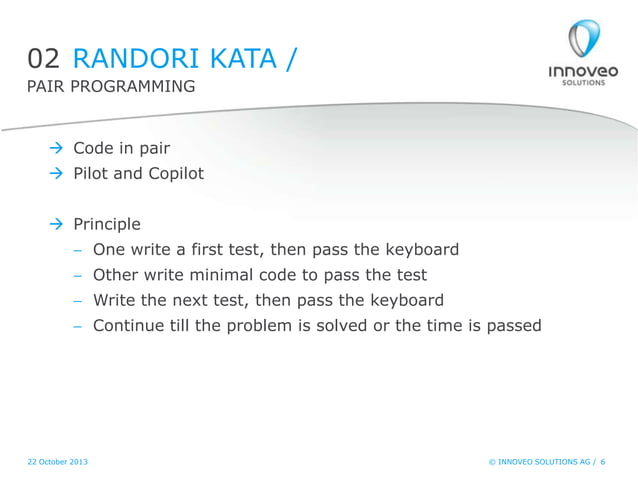 02 RANDORI KATA /
PAIR PROGRAMMING

innoveo
SOLUTIONS

→ Code in pair
→ Pilot and Copilot

→ Principle
– One write a first test, then pass the keyboard
– Other write minimal code to pass the test
– Write the next test, then pass the keyboard
– Continue till the problem is solved or the time is passed

22 October 2013

© INNOVEO SOLUTIONS AG / 6